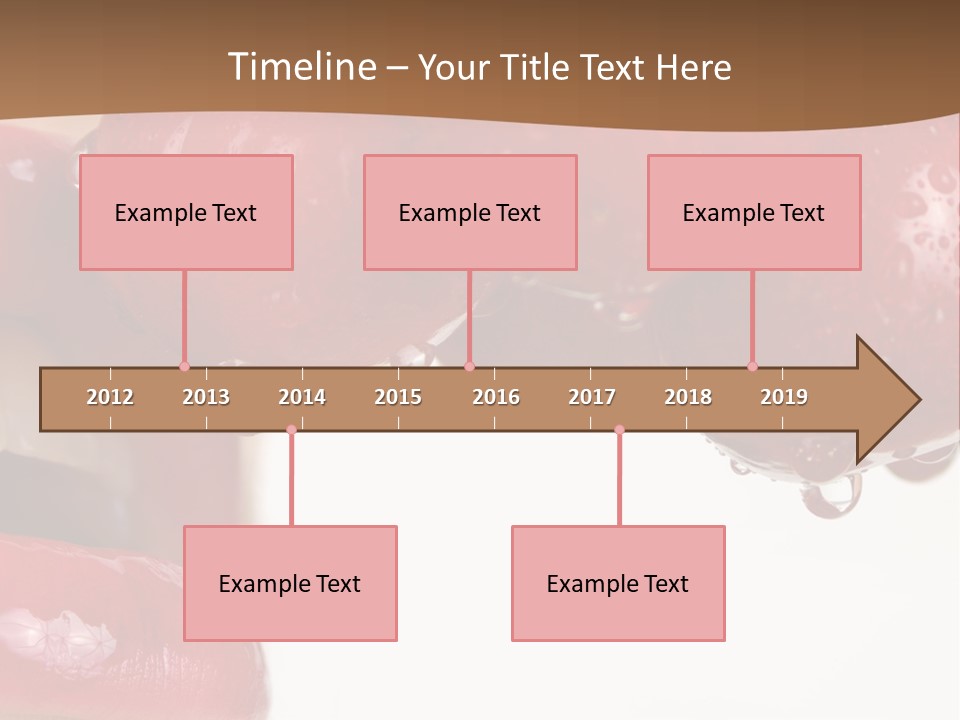 Timeline – Your Title Text Here

Example Text

Example Text

Example Text

2012 2013 2014 2015 2016 2017 2018 2019

Example Text

Example Text